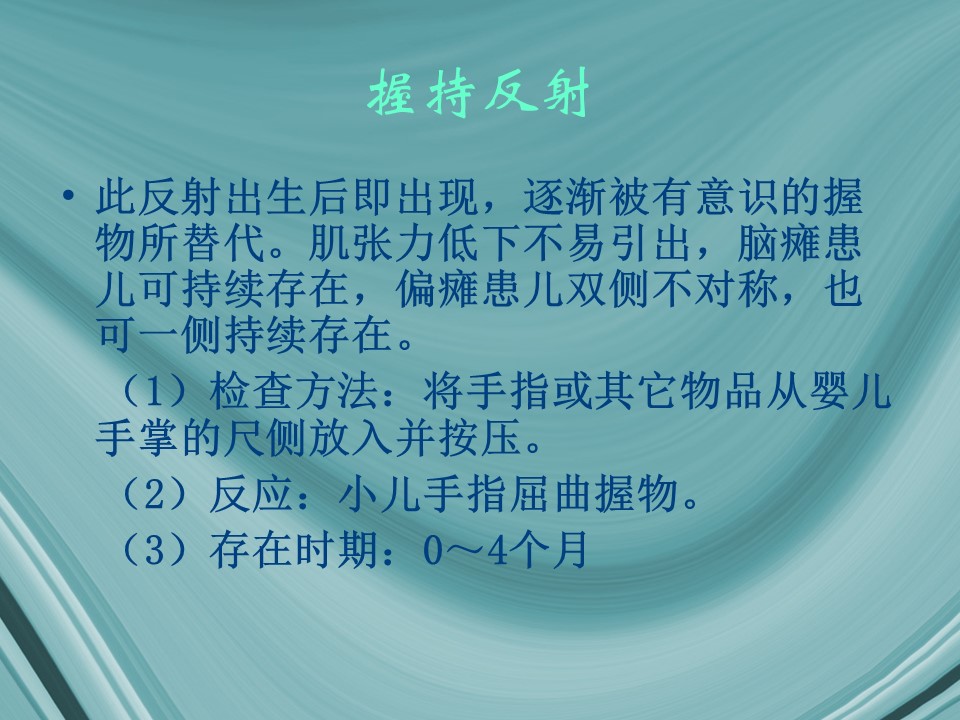 握持反射

• 此反射出生后即出现，逐渐被有意识的握物所替代。肌张力低下不易引出，脑瘫患儿可持续存在，偏瘫患儿双侧不对称，也可一侧持续存在。

（1）检查方法：将手指或其它物品从婴儿手掌的尺侧放入并按压。

（2）反应：小儿手指屈曲握物。

（3）存在时期：0～4个月